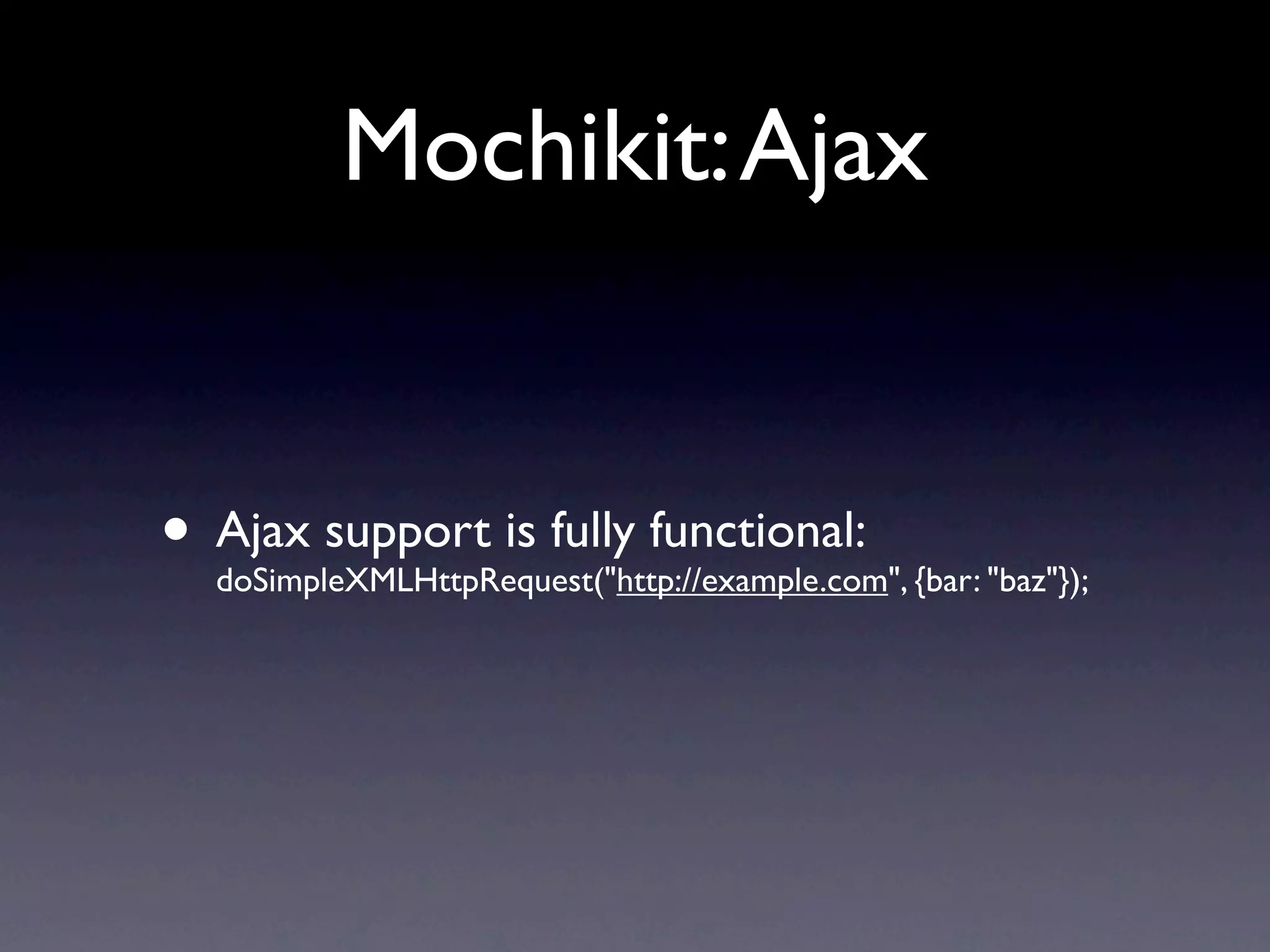 Mochikit: Ajax

• Ajax support is fully functional:
doSimpleXMLHttpRequest("http://example.com", {bar: "baz"});